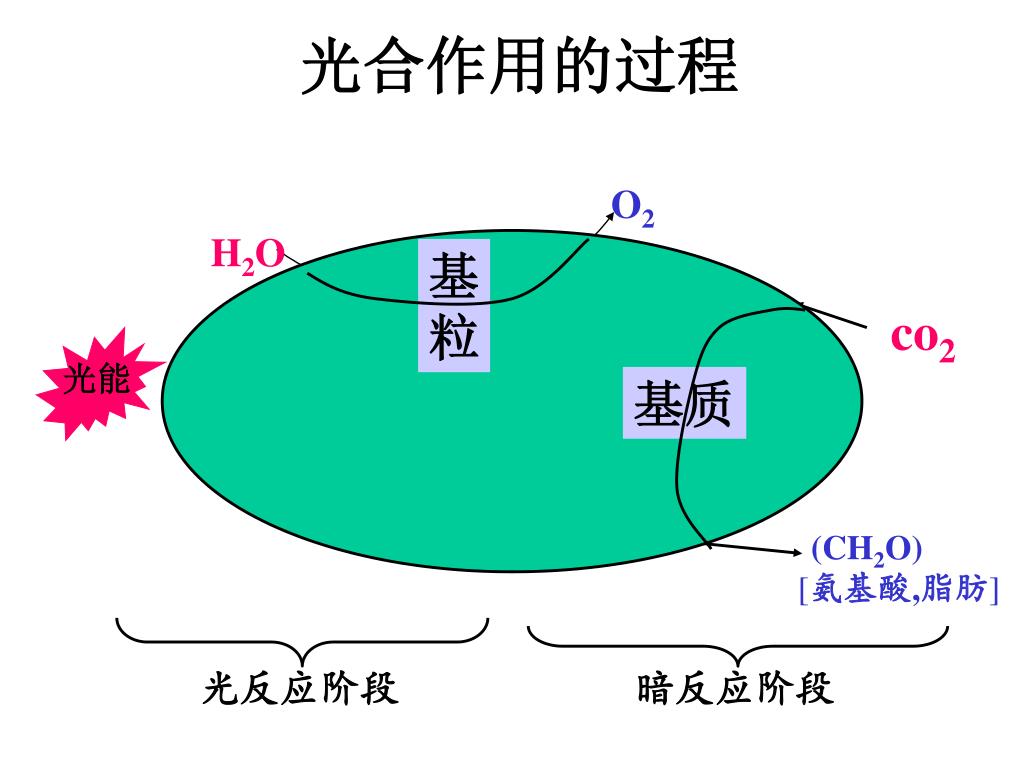 光合作用的过程

$O_2$

$H_2O$

基粒

$co_2$

光能

基质

$(CH_2O)$
[氨基酸,脂肪]

光反应阶段

暗反应阶段